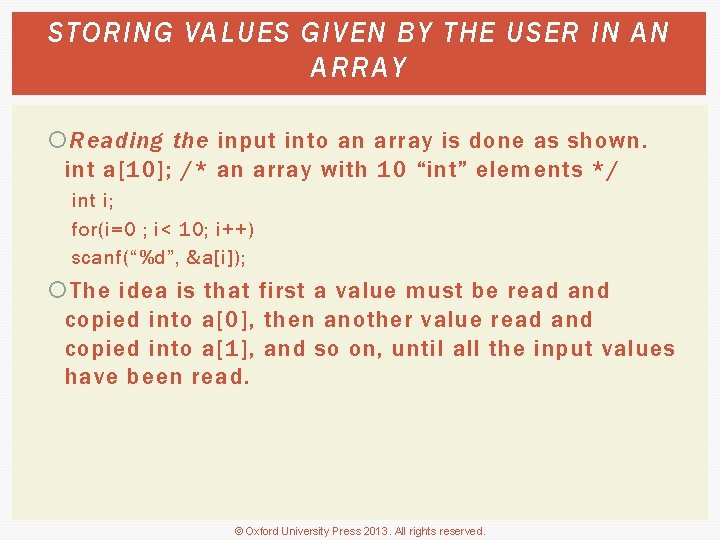 STORING VALUES GIVEN BY THE USER IN AN ARRAY

Reading the input into an array is done as shown.
int a[10]; /* an array with 10 “int” elements */
int i;
for(i=0 ; i< 10; i++)
scanf(“%d”, &a[i]);

The idea is that first a value must be read and copied into a[0], then another value read and copied into a[1], and so on, until all the input values have been read.

© Oxford University Press 2013. All rights reserved.